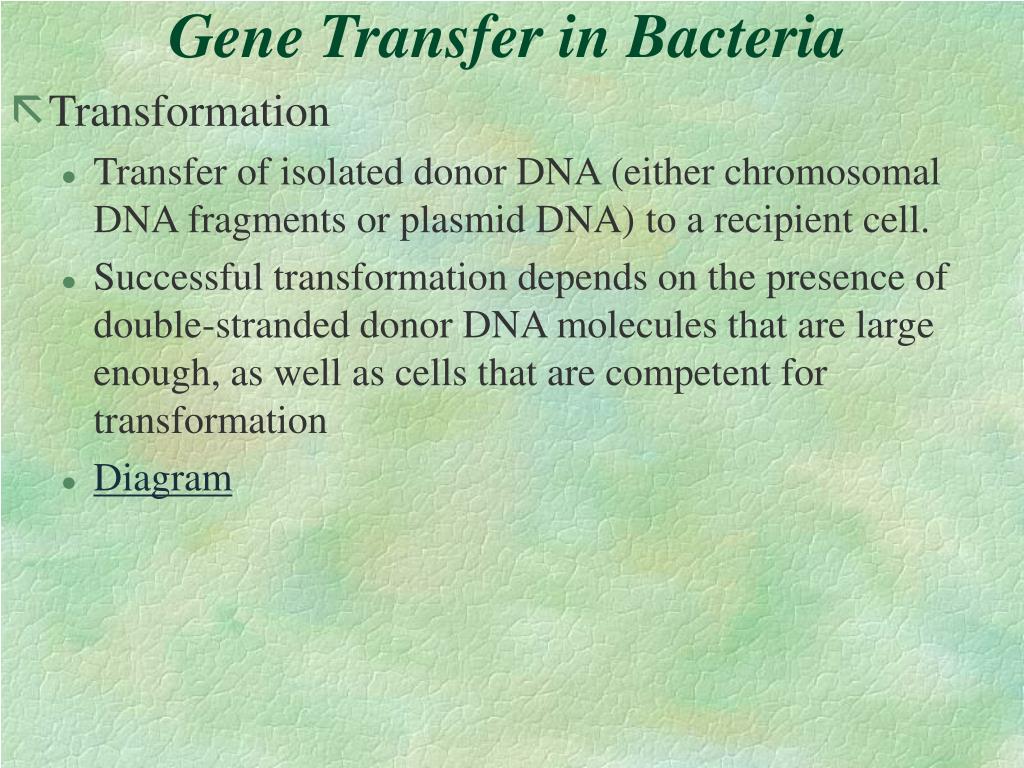 Gene Transfer in Bacteria

Transformation

- Transfer of isolated donor DNA (either chromosomal DNA fragments or plasmid DNA) to a recipient cell.
- Successful transformation depends on the presence of double-stranded donor DNA molecules that are large enough, as well as cells that are competent for transformation
- Diagram